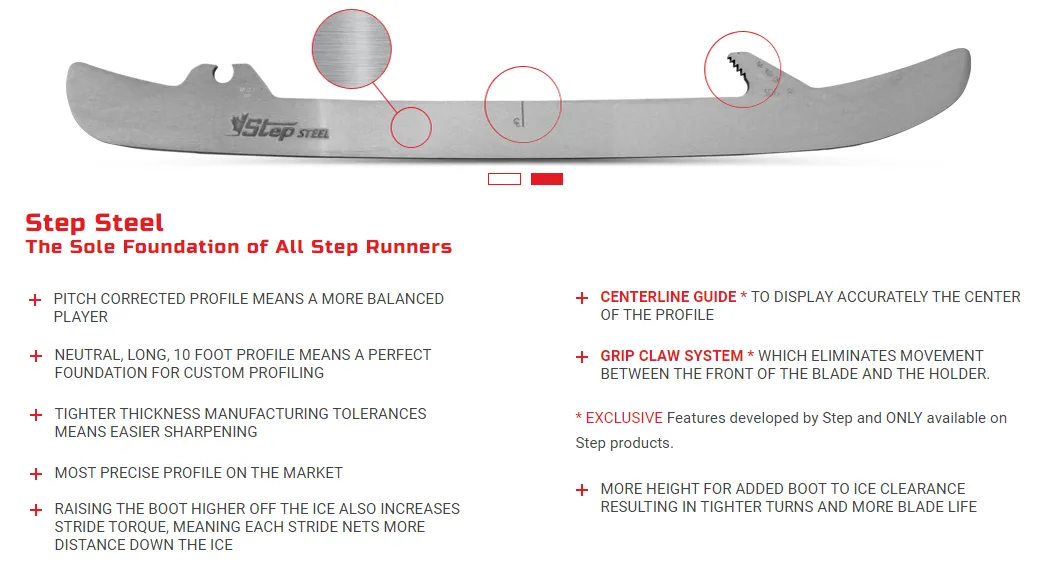 Step STEEL

Step Steel
The Sole Foundation of All Step Runners

+ PITCH CORRECTED PROFILE MEANS A MORE BALANCED PLAYER

+ NEUTRAL, LONG, 10 FOOT PROFILE MEANS A PERFECT FOUNDATION FOR CUSTOM PROFILING

+ TIGHTER THICKNESS MANUFACTURING TOLERANCES MEANS EASIER SHARPENING

+ MOST PRECISE PROFILE ON THE MARKET

+ RAISING THE BOOT HIGHER OFF THE ICE ALSO INCREASES STRIDE TORQUE, MEANING EACH STRIDE NETS MORE DISTANCE DOWN THE ICE

+ CENTERLINE GUIDE * TO DISPLAY ACCURATELY THE CENTER OF THE PROFILE

+ GRIP CLAW SYSTEM * WHICH ELIMINATES MOVEMENT BETWEEN THE FRONT OF THE BLADE AND THE HOLDER.

* EXCLUSIVE Features developed by Step and ONLY available on Step products.

+ MORE HEIGHT FOR ADDED BOOT TO ICE CLEARANCE RESULTING IN TIGHTER TURNS AND MORE BLADE LIFE